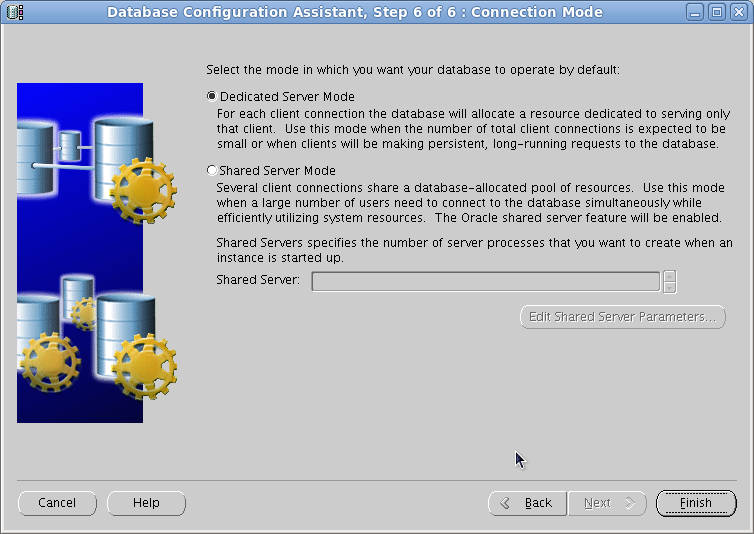 Database Configuration Assistant, Step 6 of 6 : Connection Mode

Select the mode in which you want your database to operate by default:

Dedicated Server Mode
For each client connection the database will allocate a resource dedicated to serving only that client. Use this mode when the number of total client connections is expected to be small or when clients will be making persistent, long-running requests to the database.

Shared Server Mode
Several client connections share a database-allocated pool of resources. Use this mode when a large number of users need to connect to the database simultaneously while efficiently utilizing system resources. The Oracle shared server feature will be enabled.

Shared Servers specifies the number of server processes that you want to create when an instance is started up.

Shared Server:

Edit Shared Server Parameters...

Cancel

Help

Back

Next

Finish